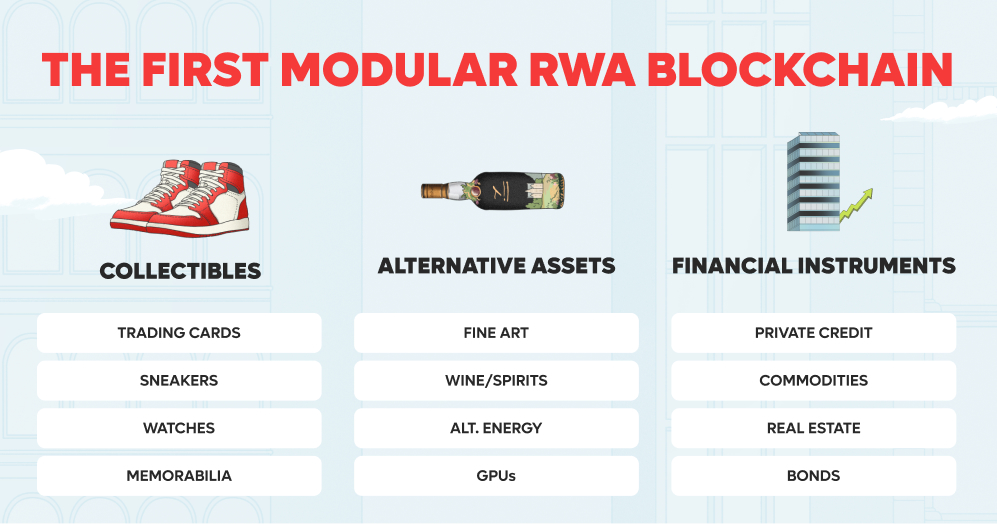 THE FIRST MODULAR RWA BLOCKCHAIN

COLLECTIBLES

TRADING CARDS

SNEAKERS

WATCHES

MEMORABILIA

ALTERNATIVE ASSETS

FINE ART

WINE/SPIRITS

ALT. ENERGY

GPUs

FINANCIAL INSTRUMENTS

PRIVATE CREDIT

COMMODITIES

REAL ESTATE

BONDS